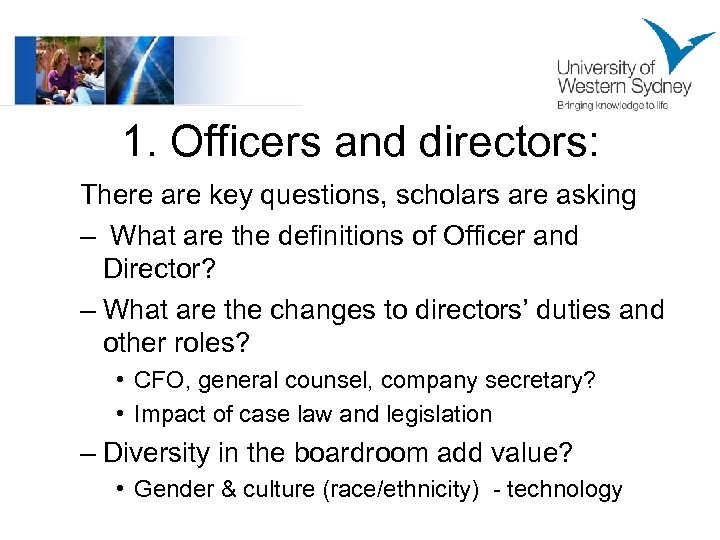 University of Western Sydney
Bringing knowledge to life

1. Officers and directors:

There are key questions, scholars are asking

– What are the definitions of Officer and Director?

– What are the changes to directors' duties and other roles?

• CFO, general counsel, company secretary?

• Impact of case law and legislation

– Diversity in the boardroom add value?

• Gender & culture (race/ethnicity) - technology